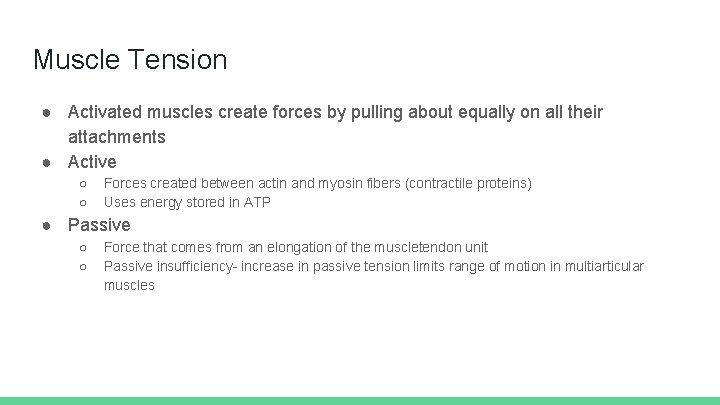 Muscle Tension

● Activated muscles create forces by pulling about equally on all their attachments
● Active
○ Forces created between actin and myosin fibers (contractile proteins)
○ Uses energy stored in ATP
● Passive
○ Force that comes from an elongation of the muscletendon unit
○ Passive insufficiency- increase in passive tension limits range of motion in multiarticular muscles